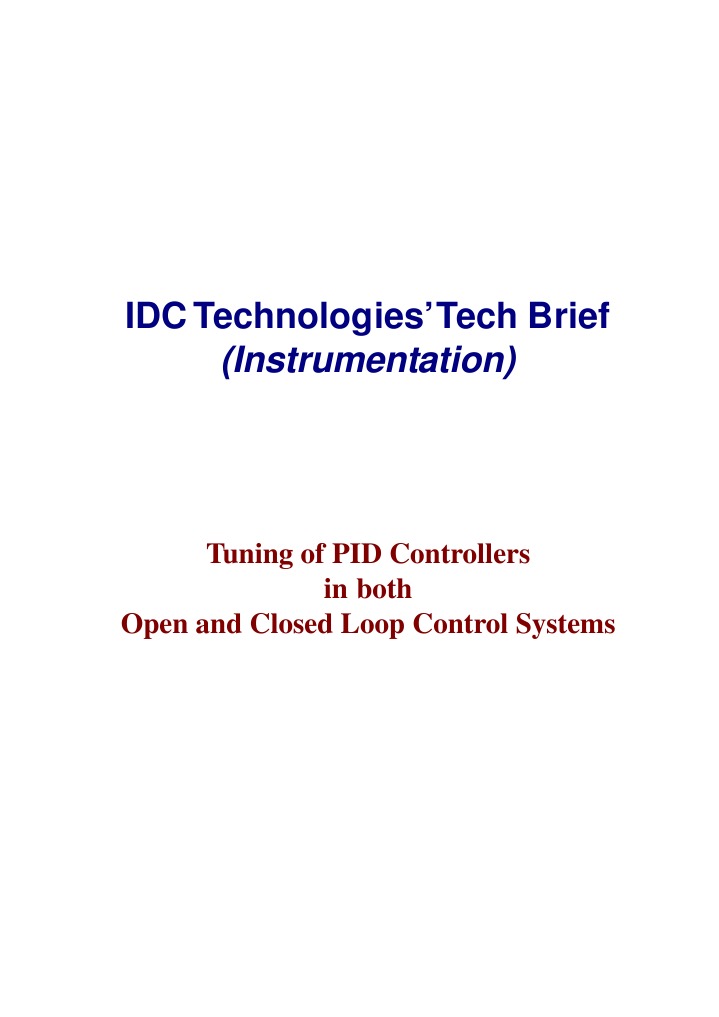 IDC Technologies' Tech Brief
(Instrumentation)

Tuning of PID Controllers
in both
Open and Closed Loop Control Systems